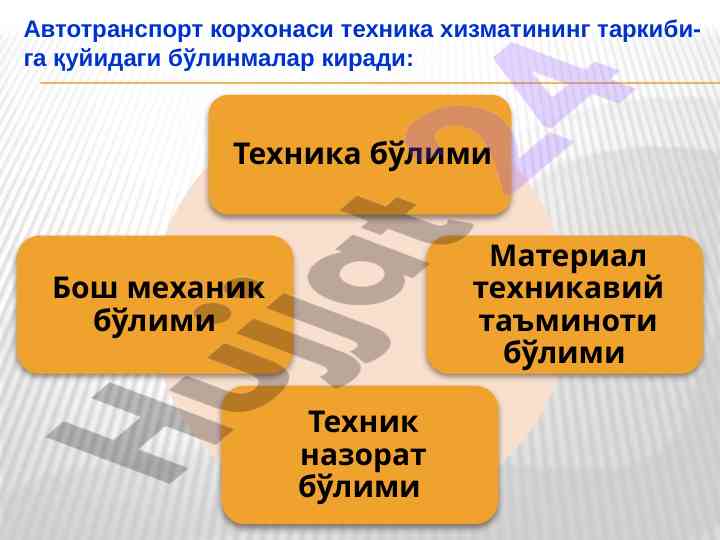 Автотранспорт корхонаси техника хизматининг таркибига қуйидаги бўлинмалар киради:

Техника бўлими

Бош механик бўлими

Материал техникавий таъминоти бўлими

Техник назорат бўлими

Hujjat24